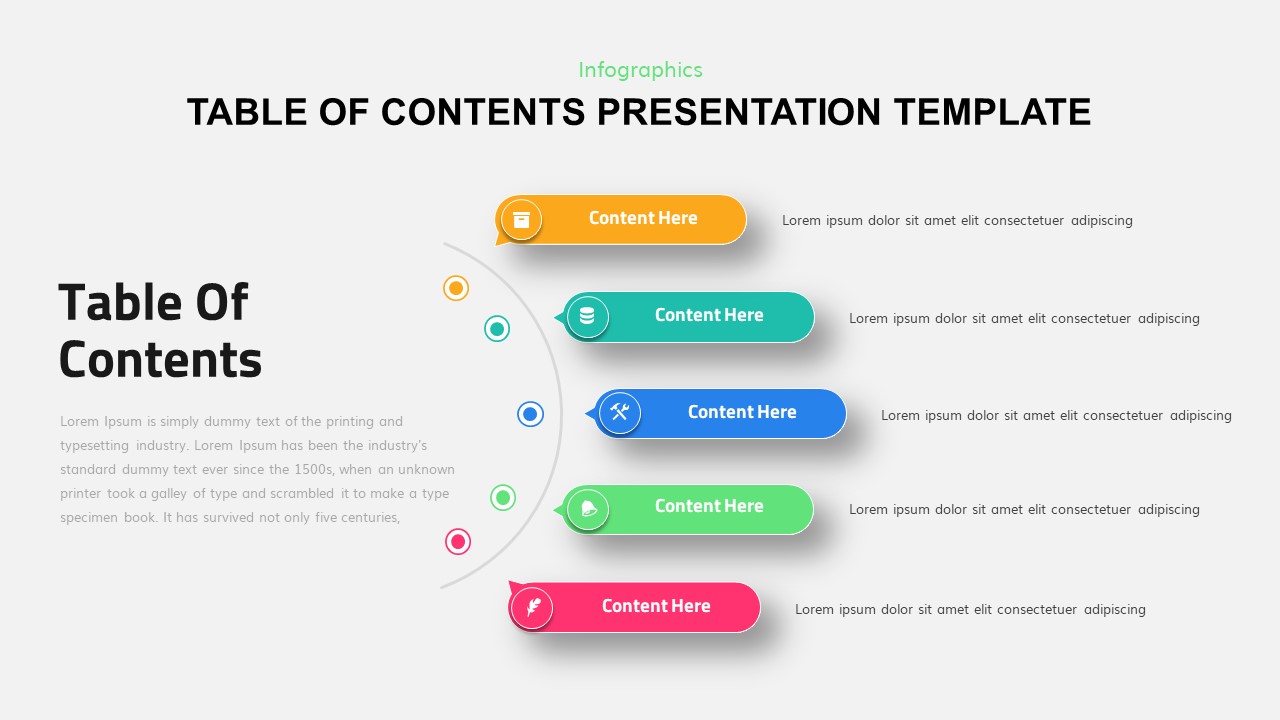 Infographics

TABLE OF CONTENTS PRESENTATION TEMPLATE

Table Of Contents

Lorem Ipsum is simply dummy text of the printing and typesetting industry. Lorem Ipsum has been the industry's standard dummy text ever since the 1500s, when an unknown printer took a galley of type and scrambled it to make a type specimen book. It has survived not only five centuries,

Content Here

Lorem ipsum dolor sit amet elit consectetuer adipiscing

Content Here

Lorem ipsum dolor sit amet elit consectetuer adipiscing

Content Here

Lorem ipsum dolor sit amet elit consectetuer adipiscing

Content Here

Lorem ipsum dolor sit amet elit consectetuer adipiscing

Content Here

Lorem ipsum dolor sit amet elit consectetuer adipiscing